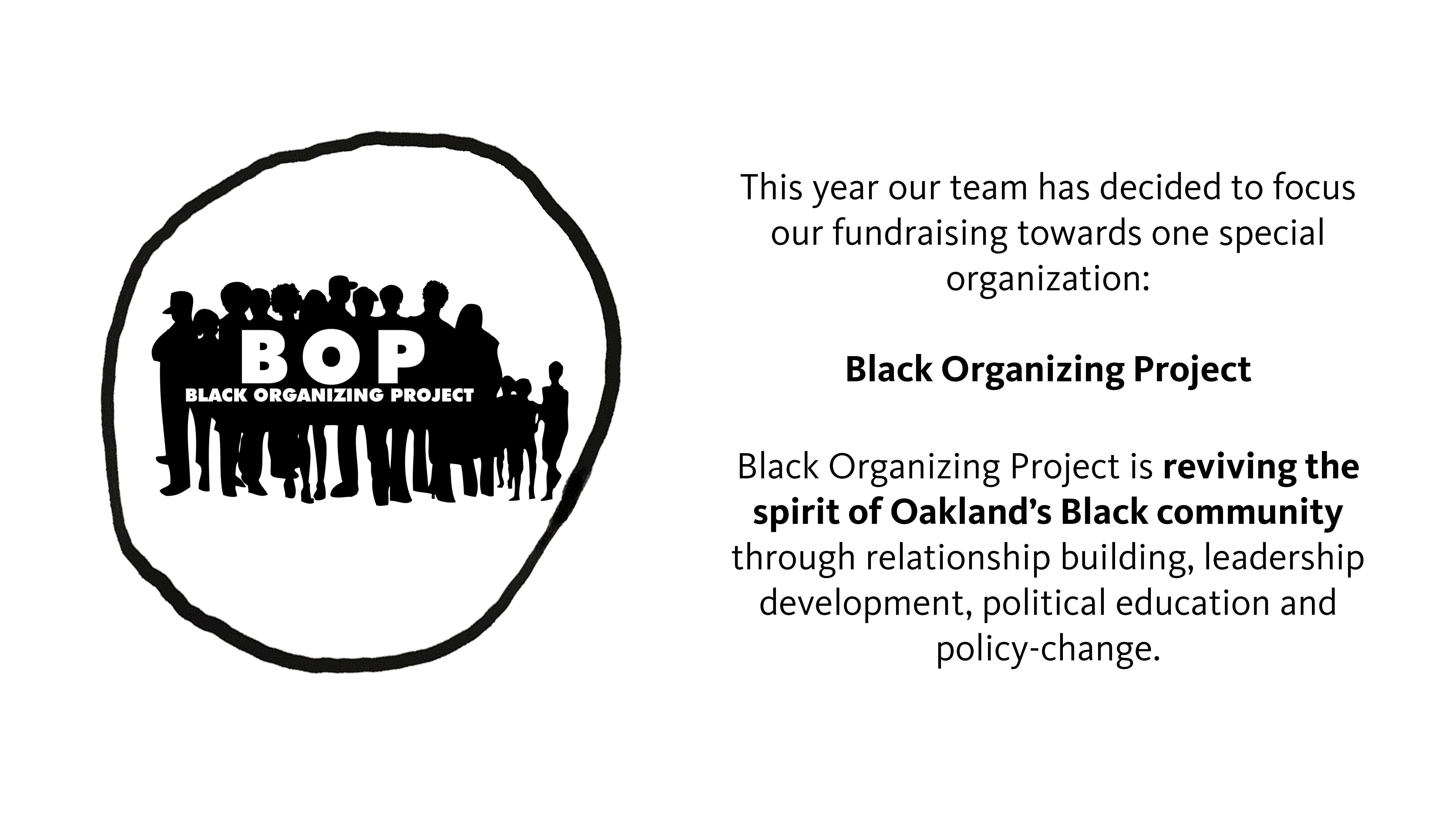 BOP
BLACK ORGANIZING PROJECT

This year our team has decided to focus our fundraising towards one special organization:

Black Organizing Project

Black Organizing Project is reviving the spirit of Oakland's Black community through relationship building, leadership development, political education and policy-change.